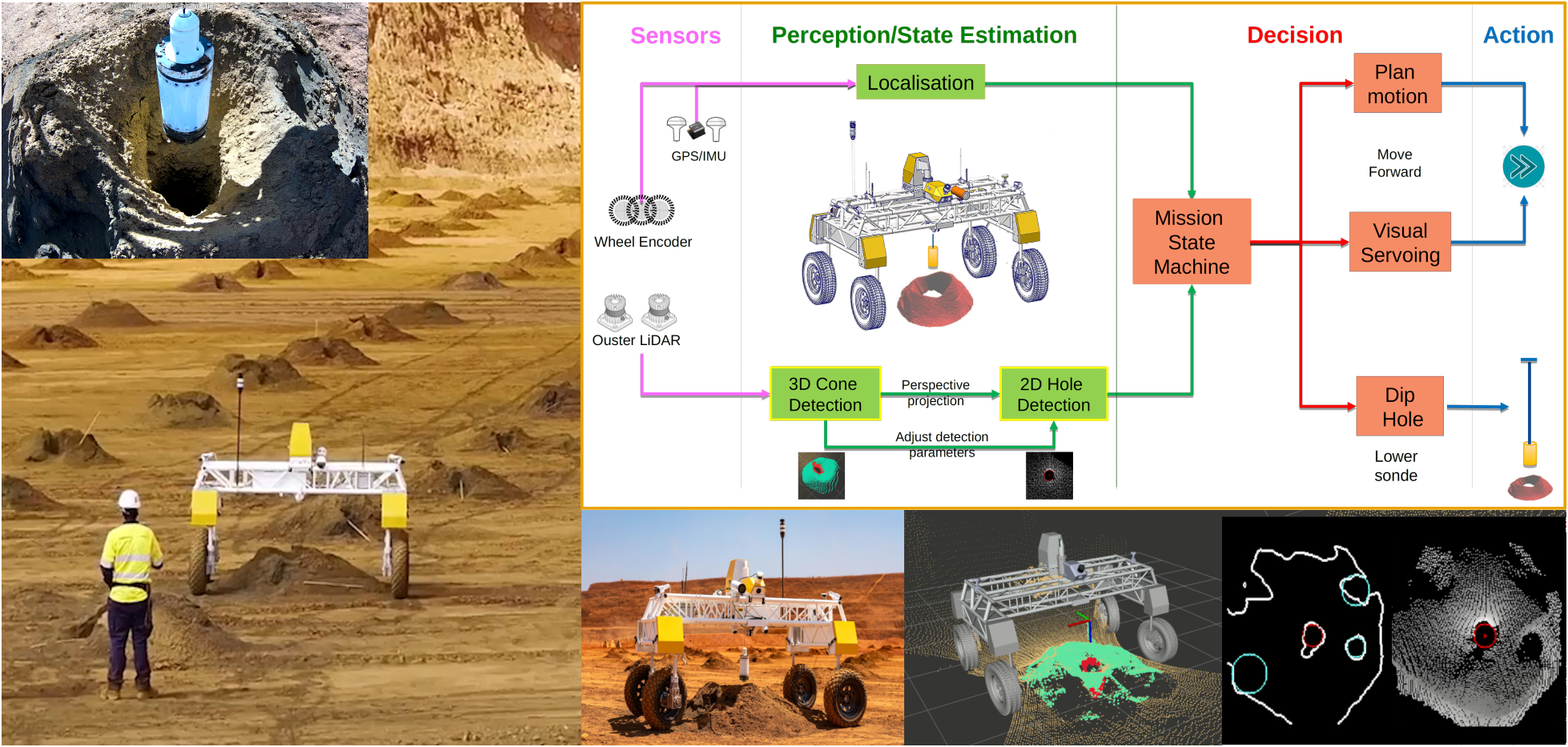 Sensors

Perception/State Estimation

Decision

Action

Localisation

GPS/IMU

Wheel Encoder

Ouster LiDAR

3D Cone Detection

Perspective projection

2D Hole Detection

Adjust detection parameters

Mission State Machine

Plan motion

Move Forward

Visual Servoing

Dip Hole

Lower sonde